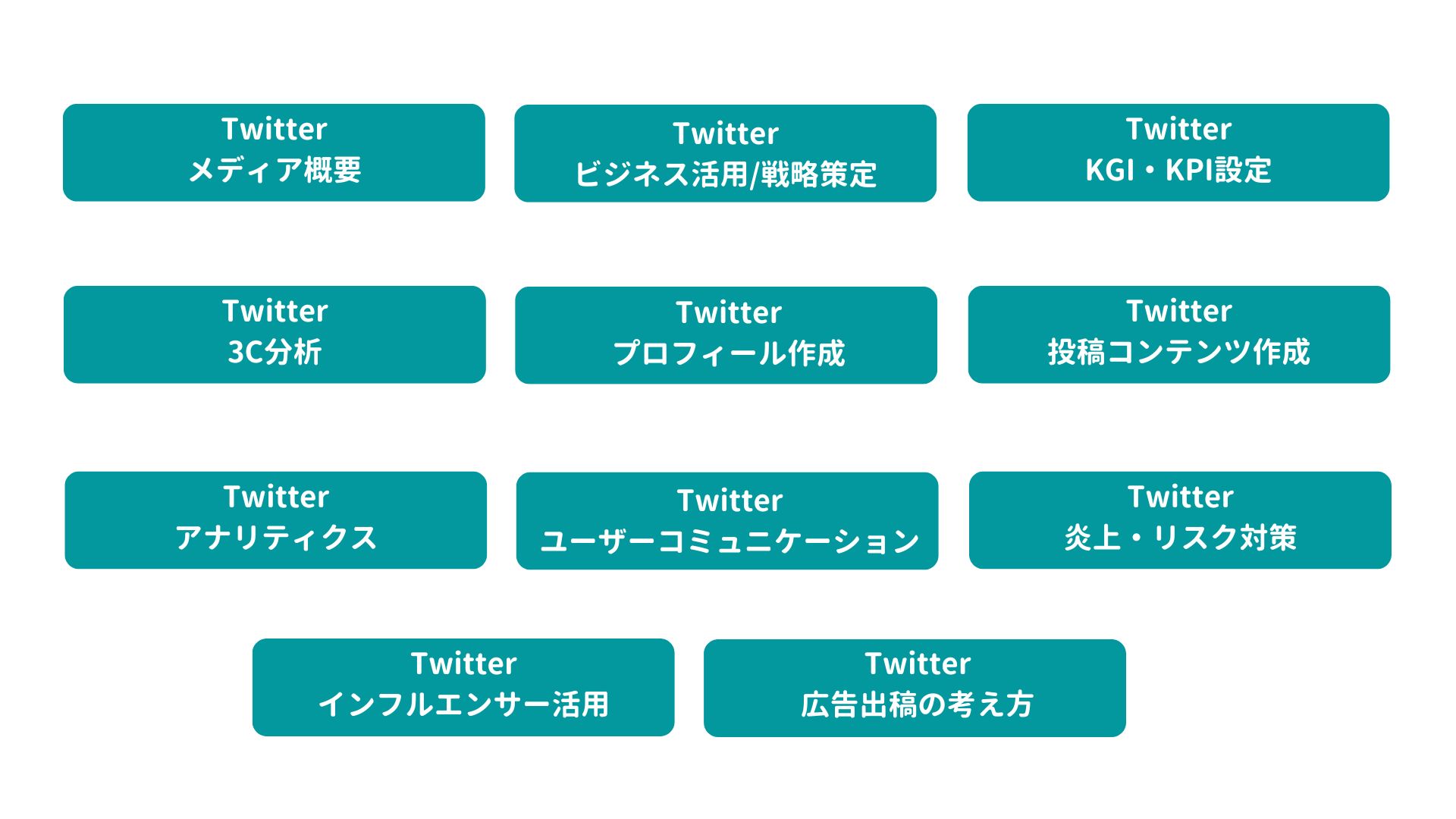 Twitter
メディア概要

Twitter
ビジネス活用/戦略策定

Twitter
KGI・KPI設定

Twitter
3C分析

Twitter
プロフィール作成

Twitter
投稿コンテンツ作成

Twitter
アナリティクス

Twitter
ユーザーコミュニケーション

Twitter
炎上・リスク対策

Twitter
インフルエンサー活用

Twitter
広告出稿の考え方